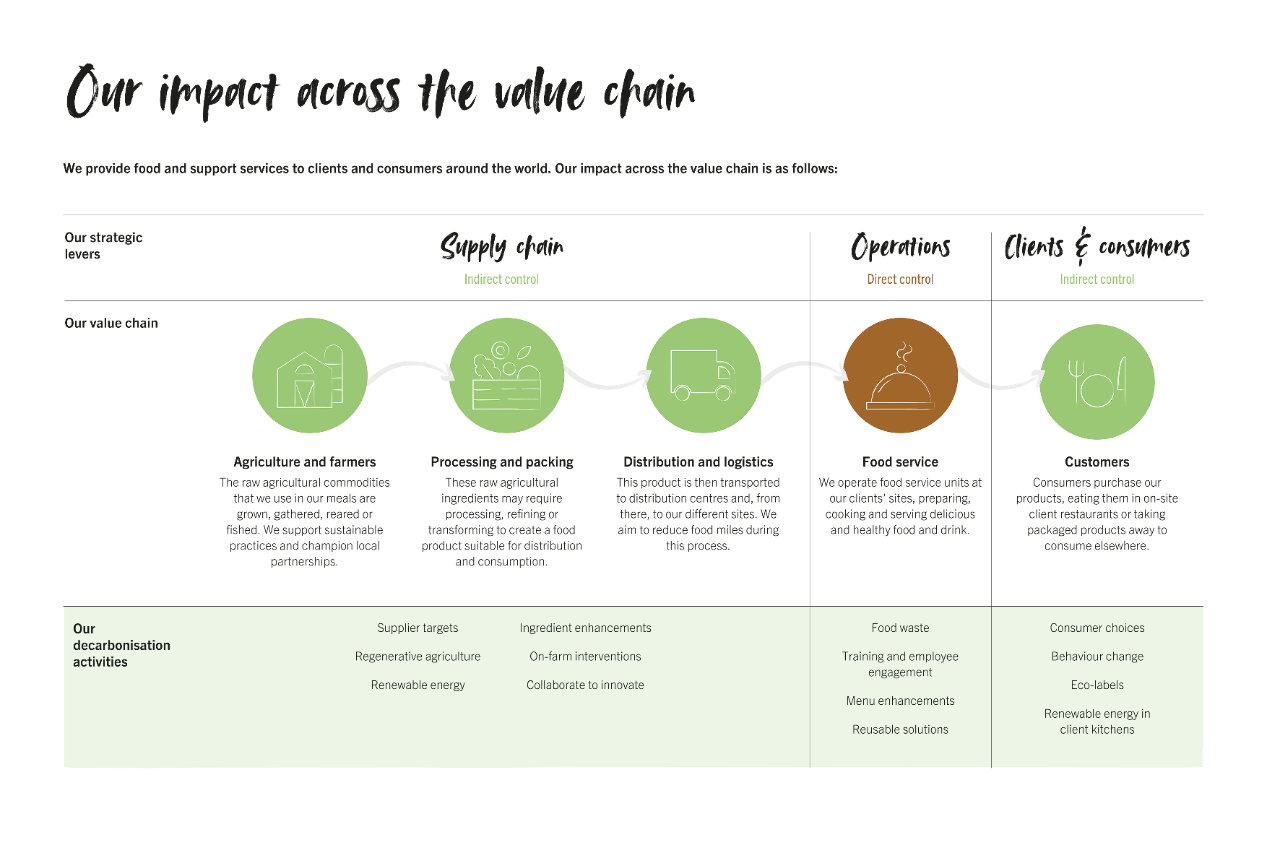 Our impact across the value chain

We provide food and support services to clients and consumers around the world. Our impact across the value chain is as follows:

Our strategic levers

Supply chain
Indirect control

Operations
Direct control

Clients & consumers
Indirect control

Our value chain

Agriculture and farmers
The raw agricultural commodities that we use in our meals are grown, gathered, reared or fished. We support sustainable practices and champion local partnerships.

Processing and packing
These raw agricultural ingredients may require processing, refining or transforming to create a food product suitable for distribution and consumption.

Distribution and logistics
This product is then transported to distribution centres and, from there, to our different sites. We aim to reduce food miles during this process.

Food service
We operate food service units at our clients' sites, preparing, cooking and serving delicious and healthy food and drink.

Customers
Consumers purchase our products, eating them in on-site client restaurants or taking packaged products away to consume elsewhere.

Our decarbonisation activities

Supplier targets
Regenerative agriculture
Renewable energy

Ingredient enhancements
On-farm interventions
Collaborate to innovate

Food waste
Training and employee engagement
Menu enhancements
Reusable solutions

Consumer choices
Behaviour change
Eco-labels
Renewable energy in client kitchens